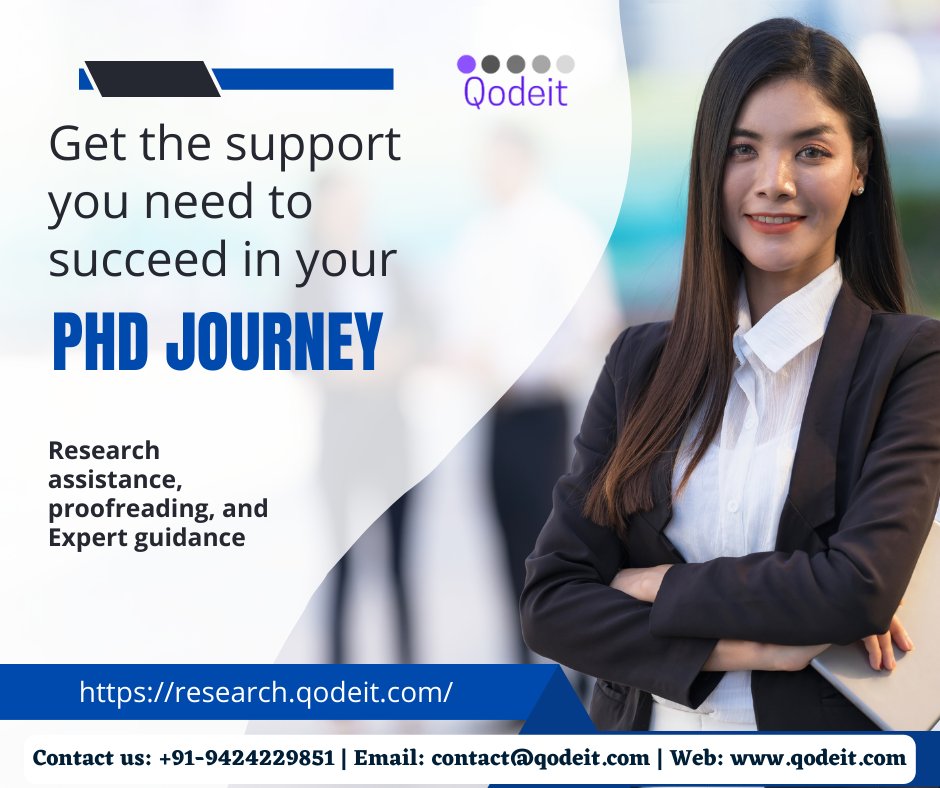 Qodeit

Get the support you need to succeed in your

PHD JOURNEY

Research assistance, proofreading, and Expert guidance

https://research.qodeit.com/

Contact us: +91-9424229851 | Email: contact@qodeit.com | Web: www.qodeit.com